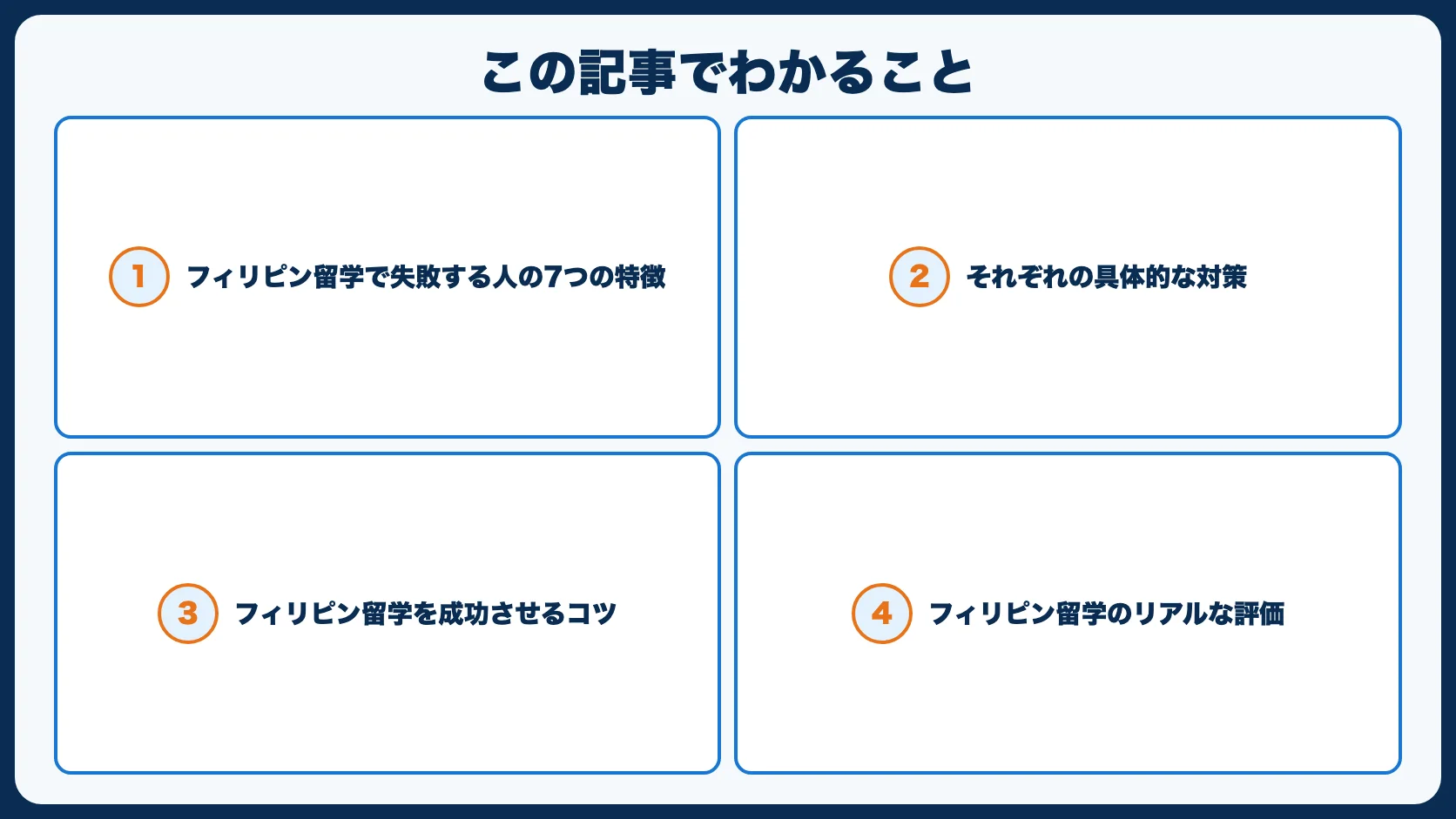 この記事でわかること

1 フィリピン留学で失敗する人の7つの特徴

2 それぞれの具体的な対策

3 フィリピン留学を成功させるコツ

4 フィリピン留学のリアルな評価